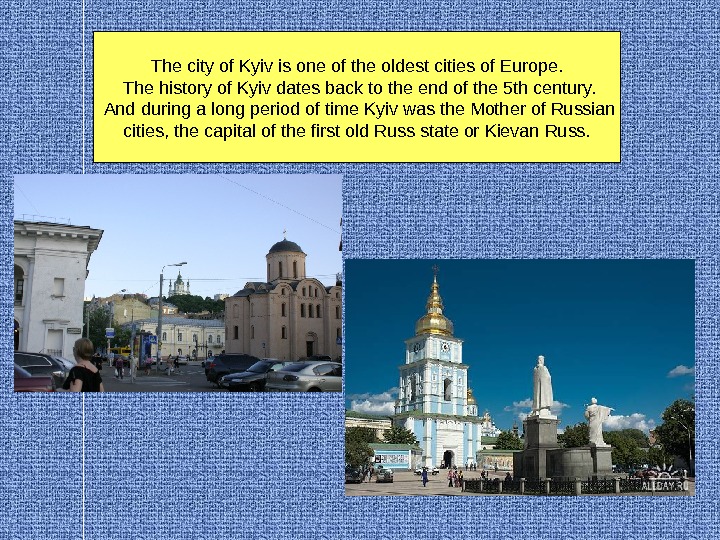 The city of Kyiv is one of the oldest cities of Europe. The history of Kyiv dates back to the end of the 5th century. And during a long period of time Kyiv was the Mother of Russian cities, the capital of the first old Russ state or Kievan Russ.

ALLDAY.RU